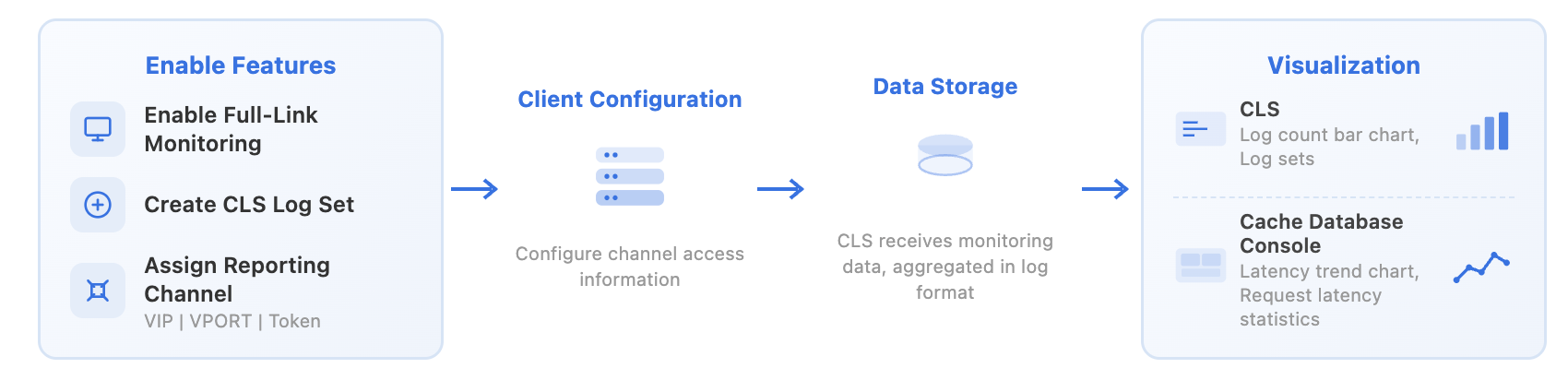 Enable Features

Enable Full-Link Monitoring

Create CLS Log Set

Assign Reporting Channel
VIP | VPORT | Token

Client Configuration

Configure channel access information

Data Storage

CLS receives monitoring data, aggregated in log format

Visualization

CLS
Log count bar chart, Log sets

Cache Database Console
Latency trend chart, Request latency statistics